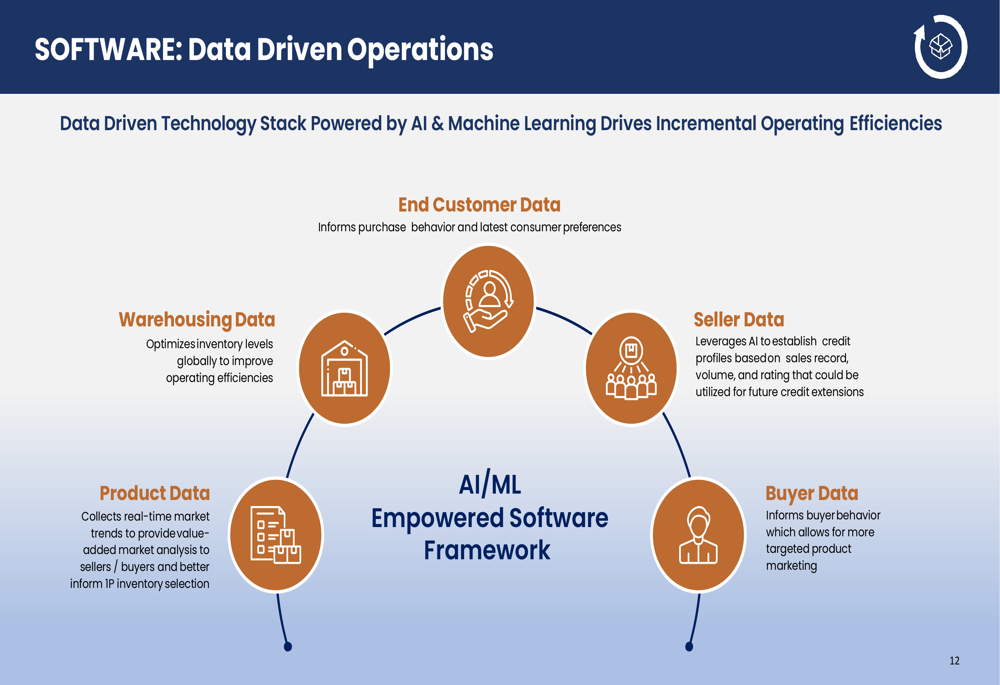 SOFTWARE: Data Driven Operations

Data Driven Technology Stack Powered by AI & Machine Learning Drives Incremental Operating Efficiencies

End Customer Data
Informs purchase behavior and latest consumer preferences

Warehousing Data
Optimizes inventory levels globally to improve operating efficiencies

Seller Data
Leverages AI to establish credit profiles based on sales record, volume, and rating that could be utilized for future credit extensions

Product Data
Collects real-time market trends to provide value-added market analysis to sellers / buyers and better inform 1P inventory selection

AI/ML
Empowered Software
Framework

Buyer Data
Informs buyer behavior which allows for more targeted product marketing

12